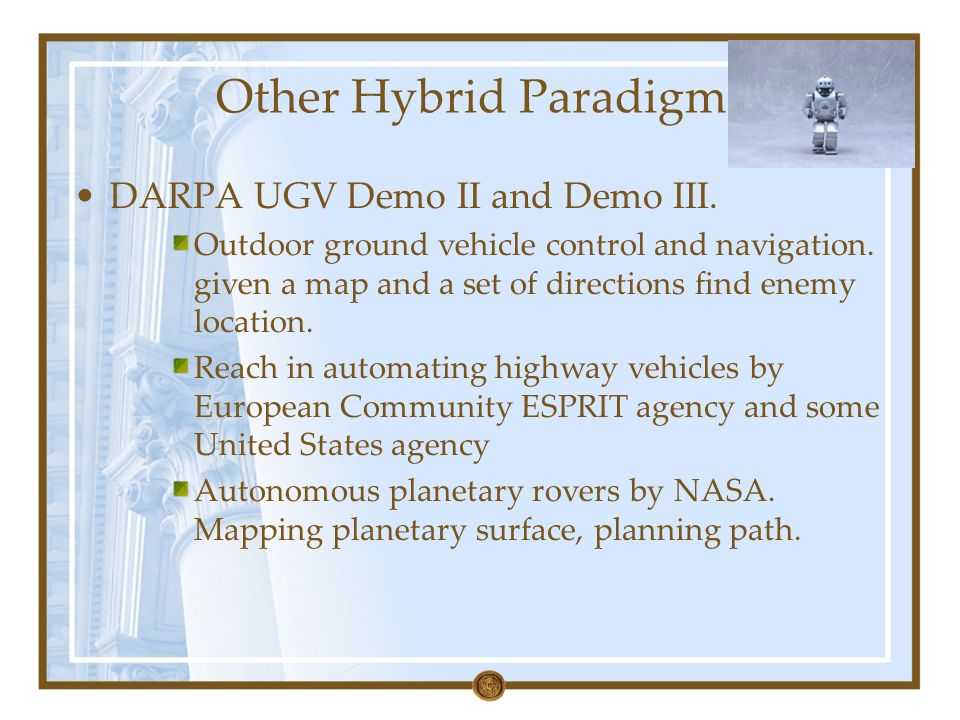 Other Hybrid Paradigm

• DARPA UGV Demo II and Demo III.
 Outdoor ground vehicle control and navigation. given a map and a set of directions find enemy location.
 Reach in automating highway vehicles by European Community ESPRIT agency and some United States agency
 Autonomous planetary rovers by NASA. Mapping planetary surface, planning path.